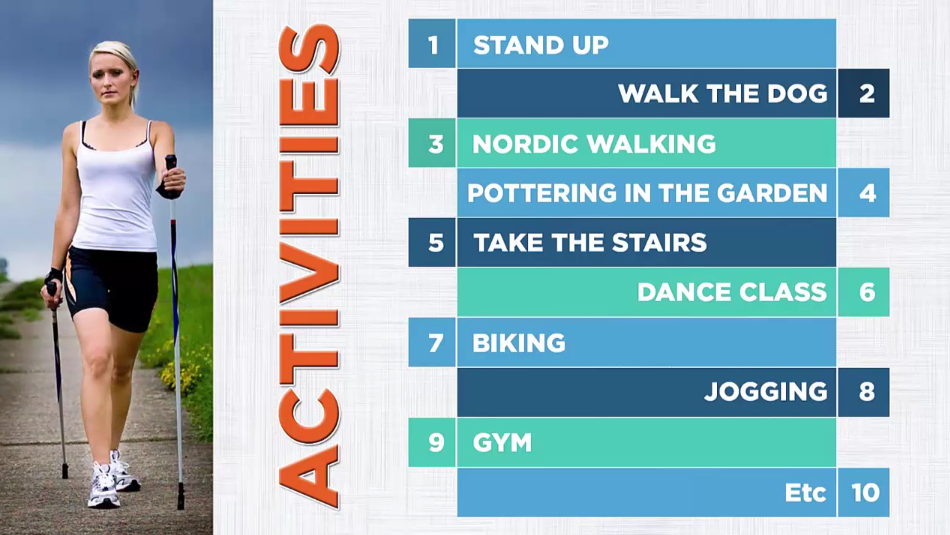 ACTIVITIES

1 STAND UP

WALK THE DOG 2

3 NORDIC WALKING

POTTERING IN THE GARDEN 4

5 TAKE THE STAIRS

DANCE CLASS 6

7 BIKING

JOGGING 8

9 GYM

Etc 10